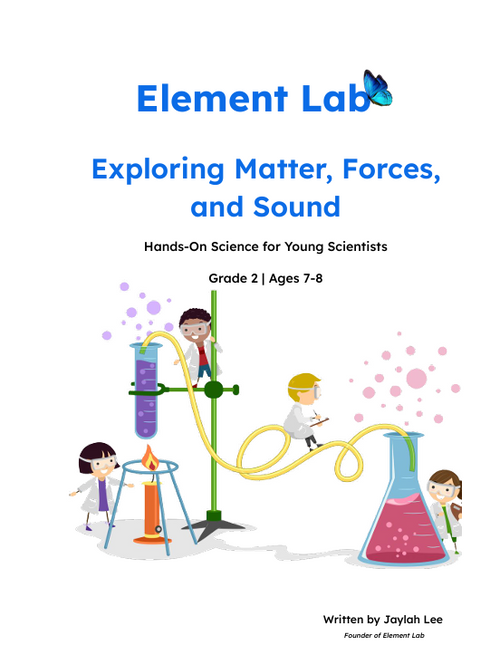 Element Lab

Exploring Matter, Forces, and Sound

Hands-On Science for Young Scientists

Grade 2 | Ages 7-8

Written by Jaylah Lee
Founder of Element Lab